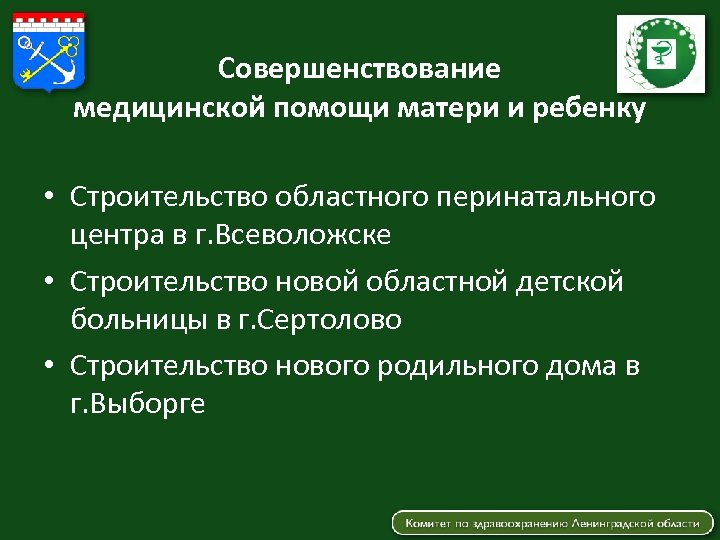 Совершенствование медицинской помощи матери и ребенку

• Строительство областного перинатального центра в г.Всеволожске

• Строительство новой областной детской больницы в г.Сертолово

• Строительство нового родильного дома в г.Выборге

Комитет по здравоохранению Ленинградской области